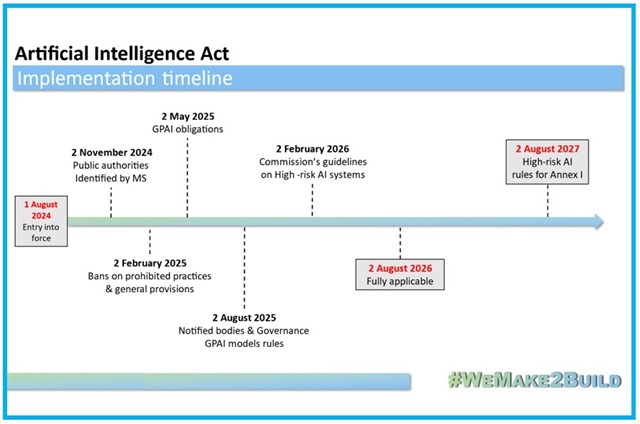 Artificial Intelligence Act
Implementation timeline

1 August 2024
Entry into force

2 November 2024
Public authorities Identified by MS

2 February 2025
Bans on prohibited practices & general provisions

2 May 2025
GPAI obligations

2 August 2025
Notified bodies & Governance GPAI models rules

2 February 2026
Commission's guidelines on High -risk AI systems

2 August 2026
Fully applicable

2 August 2027
High-risk AI rules for Annex I

#WeMake2Build